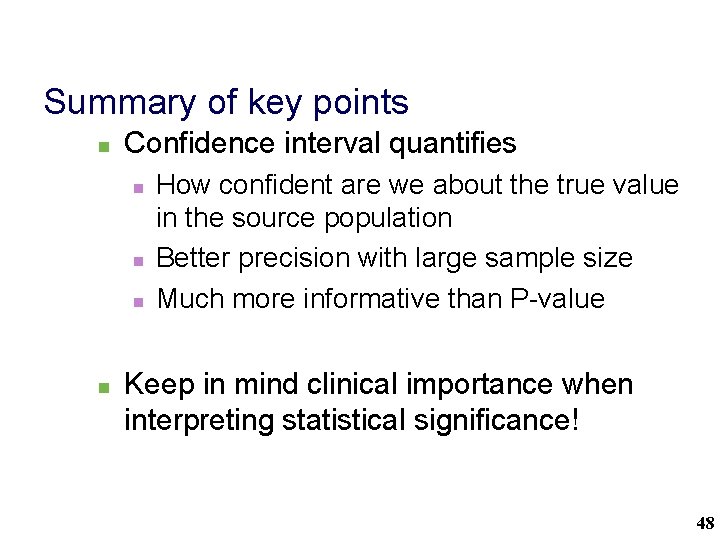 Summary of key points

- Confidence interval quantifies
  - How confident are we about the true value in the source population
  - Better precision with large sample size
  - Much more informative than P-value

- Keep in mind clinical importance when interpreting statistical significance!

48